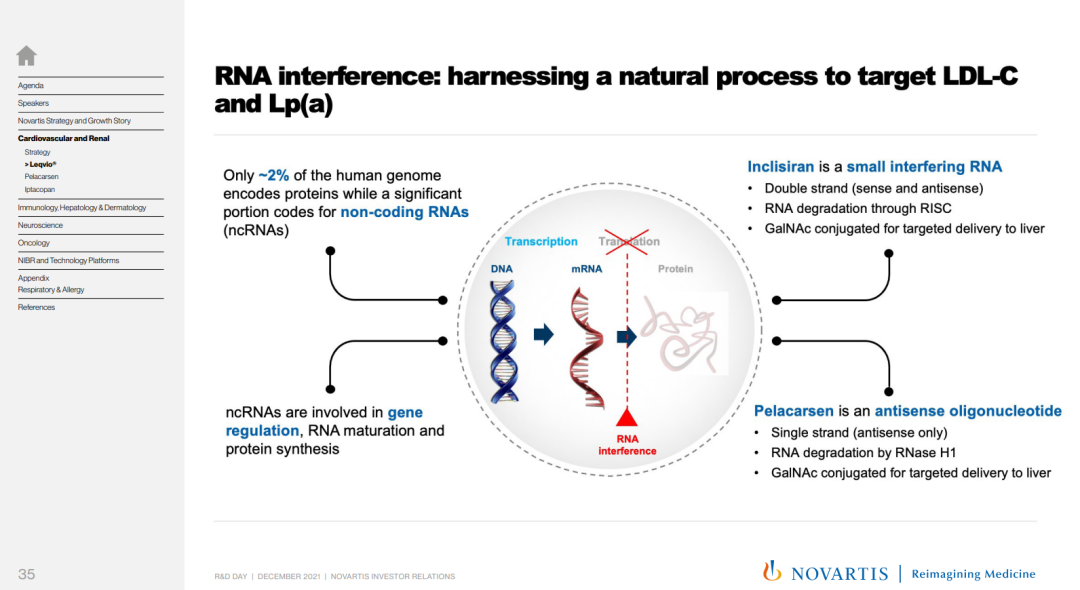 Agenda
Speakers
Novartis Strategy and Growth Story
Cardiovascular and Renal
Strategy
> Leqvio®
Pelacarsen
Iptacopan
Immunology, Hepatology & Dermatology
Neuroscience
Oncology
NIBR and Technology Platforms
Appendix
Respiratory & Allergy
References

RNA interference: harnessing a natural process to target LDL-C and Lp(a)

Only ~2% of the human genome encodes proteins while a significant portion codes for non-coding RNAs (ncRNAs)

ncRNAs are involved in gene regulation, RNA maturation and protein synthesis

Transcription
Translation
DNA
mRNA
Protein
RNA interference

Inclisiran is a small interfering RNA
• Double strand (sense and antisense)
• RNA degradation through RISC
• GalNAc conjugated for targeted delivery to liver

Pelacarsen is an antisense oligonucleotide
• Single strand (antisense only)
• RNA degradation by RNase H1
• GalNAc conjugated for targeted delivery to liver

35
R&D DAY | DECEMBER 2021 | NOVARTIS INVESTOR RELATIONS
NOVARTIS | Reimagining Medicine